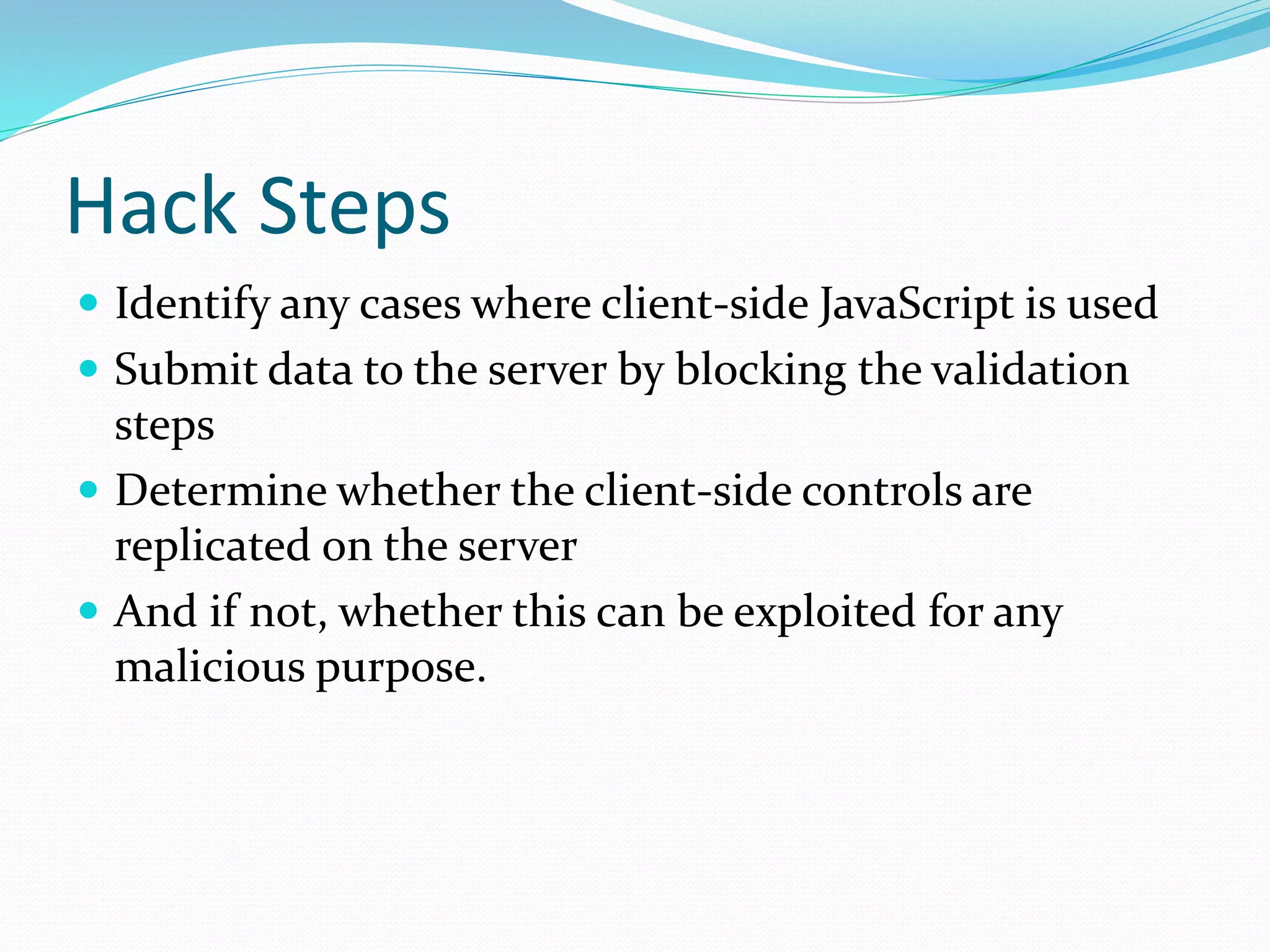 Hack Steps

- Identify any cases where client-side JavaScript is used
- Submit data to the server by blocking the validation steps
- Determine whether the client-side controls are replicated on the server
- And if not, whether this can be exploited for any malicious purpose.